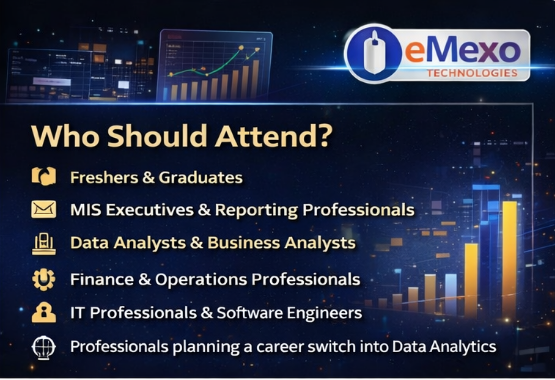 eMexo
TECHNOLOGIES

Who Should Attend?

Freshers & Graduates

MIS Executives & Reporting Professionals

Data Analysts & Business Analysts

Finance & Operations Professionals

IT Professionals & Software Engineers

Professionals planning a career switch into Data Analytics